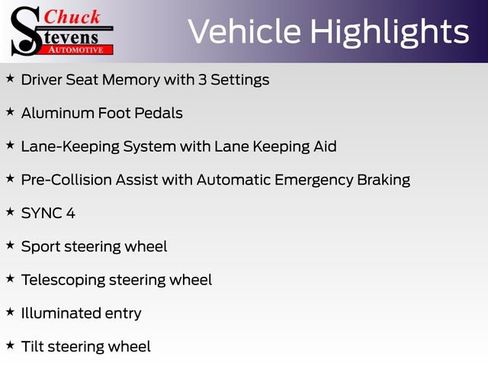 Chuck Stevens AUTOMOTIVE

Vehicle Highlights

★ Driver Seat Memory with 3 Settings

★ Aluminum Foot Pedals

★ Lane-Keeping System with Lane Keeping Aid

★ Pre-Collision Assist with Automatic Emergency Braking

★ SYNC 4

★ Sport steering wheel

★ Telescoping steering wheel

★ Illuminated entry

★ Tilt steering wheel